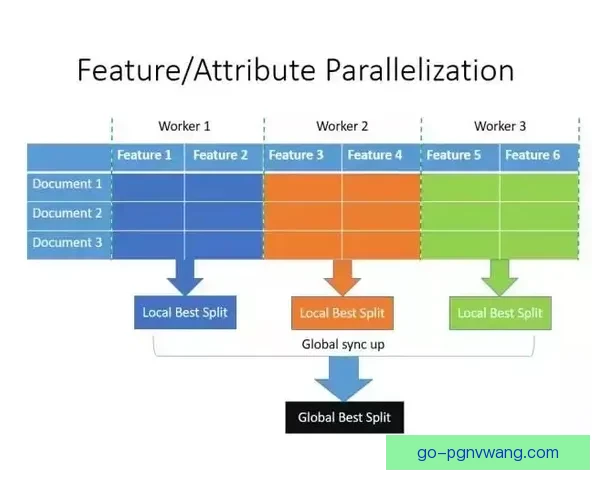 Feature/Attribute Parallelization

Worker 1 Worker 2 Worker 3

| | Feature 1 | Feature 2 | Feature 3 | Feature 4 | Feature 5 | Feature 6 |
|---|---|---|---|---|---|---|
| Document 1 | | | | | | |
| Document 2 | | | | | | |
| Document 3 | | | | | | |

Local Best Split Local Best Split Local Best Split

Global sync up

Global Best Split

go-pgnvwang.com